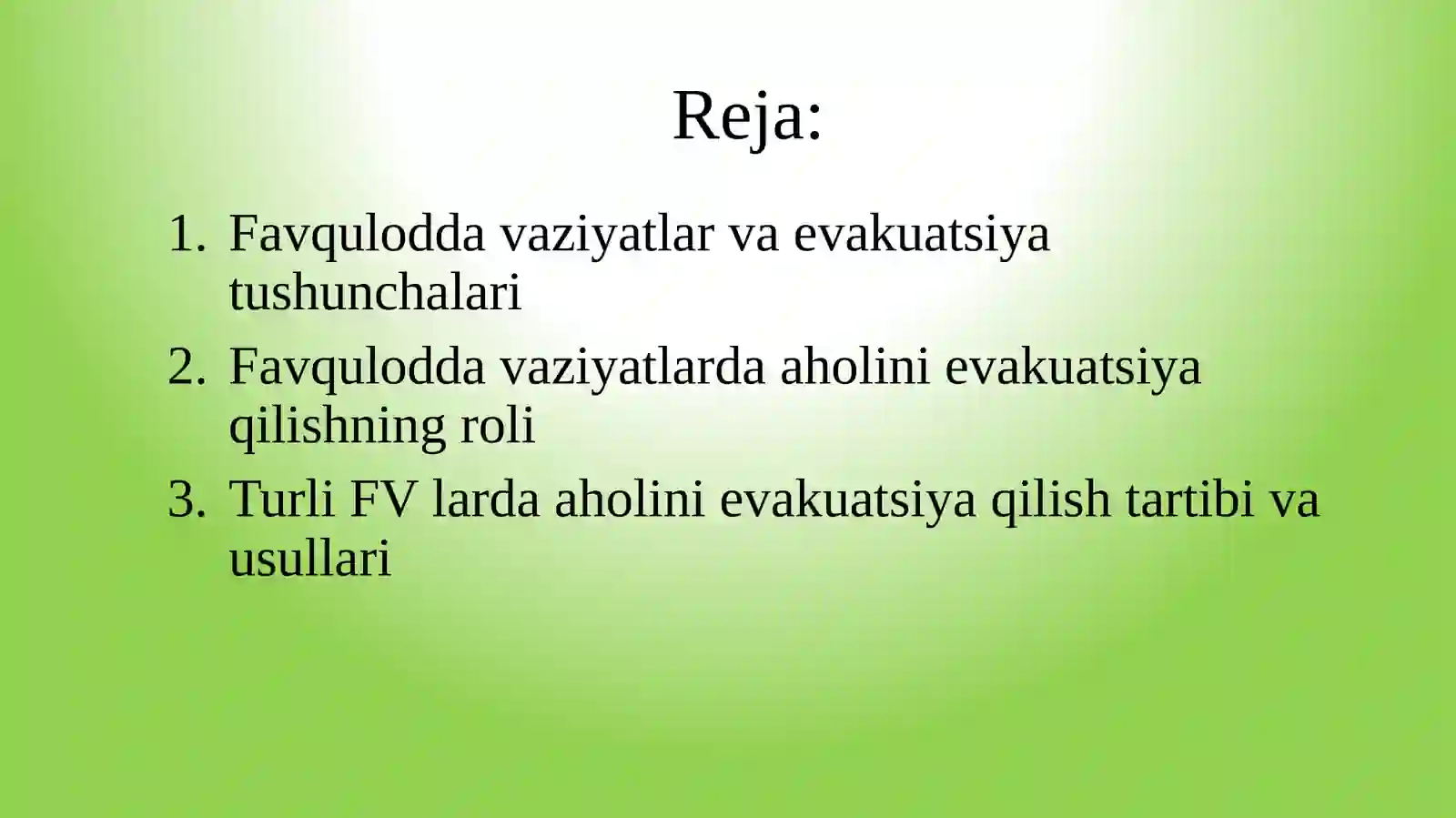 Reja:

1. Favqulodda vaziyatlar va evakuatsiya tushunchalari
2. Favqulodda vaziyatlarda aholini evakuatsiya qilishning roli
3. Turli FV larda aholini evakuatsiya qilish tartibi va usullari